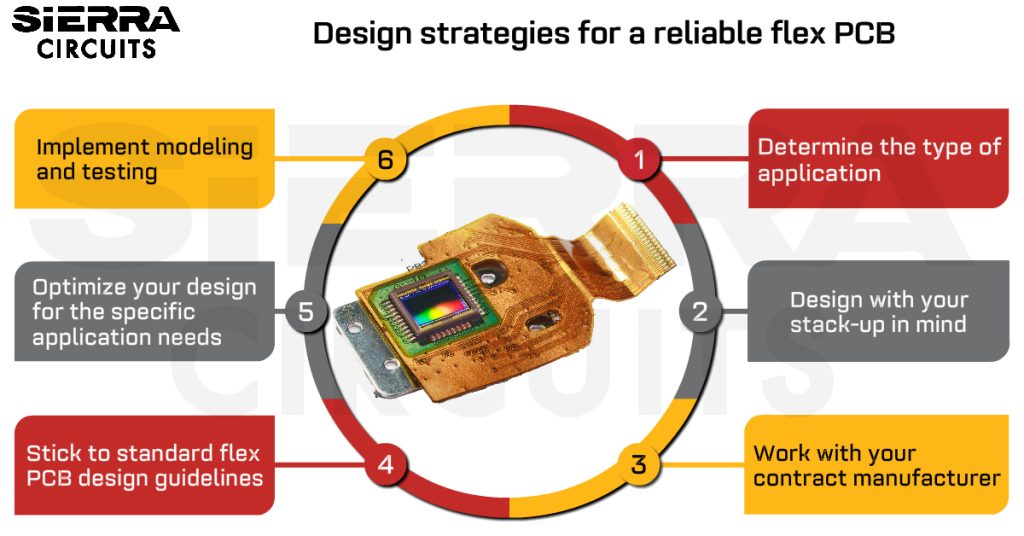 SIERRA CIRCUITS

Design strategies for a reliable flex PCB

1 Determine the type of application

2 Design with your stack-up in mind

3 Work with your contract manufacturer

4 Stick to standard flex PCB design guidelines

5 Optimize your design for the specific application needs

6 Implement modeling and testing

SIERRA CIRCUITS